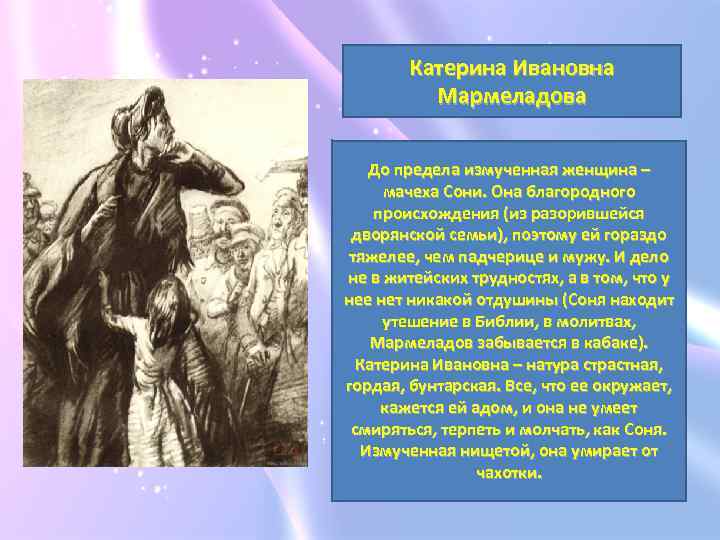 Катерина Ивановна Мармеладова

До предела измученная женщина – мачеха Сони. Она благородного происхождения (из разорившейся дворянской семьи), поэтому ей гораздо тяжелее, чем падчерице и мужу. И дело не в житейских трудностях, а в том, что у нее нет никакой отдушины (Соня находит утешение в Библии, в молитвах, Мармеладов забывается в кабаке). Катерина Ивановна – натура страстная, гордая, бунтарская. Все, что ее окружает, кажется ей адом, и она не умеет смиряться, терпеть и молчать, как Соня. Измученная нищетой, она умирает от чахотки.